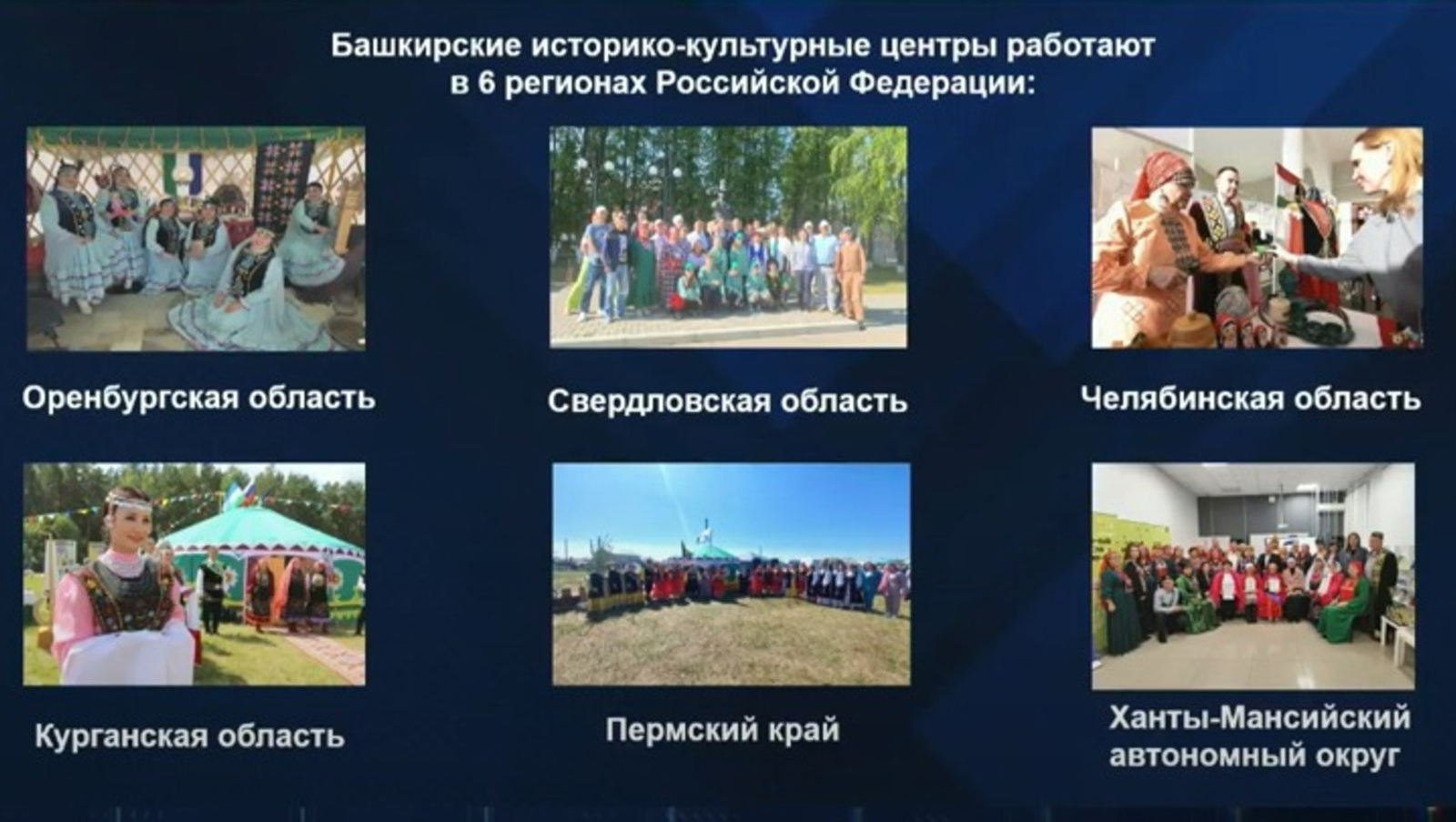 Башкирские историко-культурные центры работают в 6 регионах Российской Федерации:

Оренбургская область

Свердловская область

Челябинская область

Курганская область

Пермский край

Ханты-Мансийский автономный округ